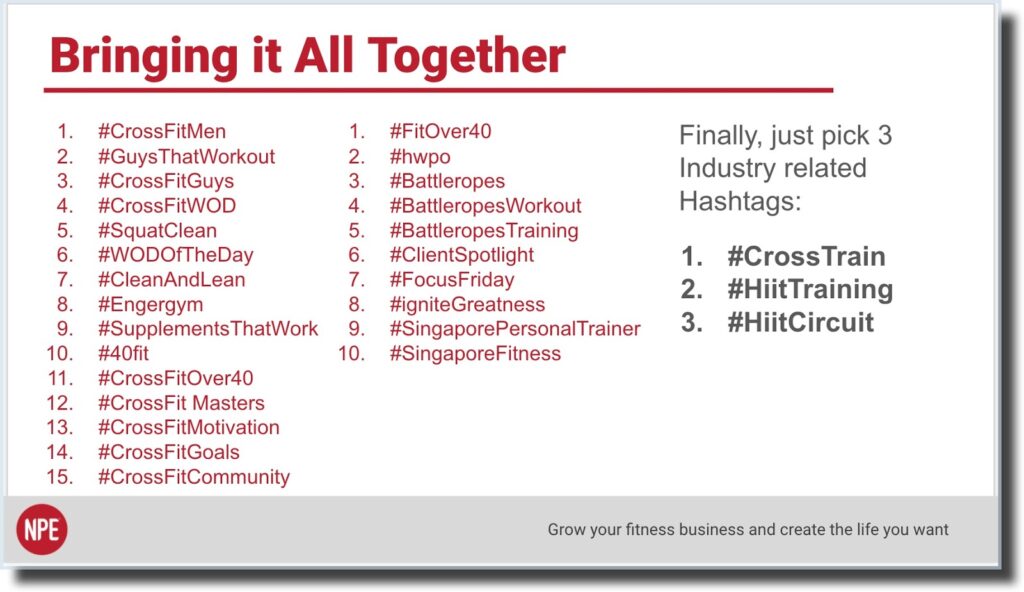 Bringing it All Together

1. #CrossFitMen
2. #GuysThatWorkout
3. #CrossFitGuys
4. #CrossFitWOD
5. #SquatClean
6. #WODOfTheDay
7. #CleanAndLean
8. #Engergym
9. #SupplementsThatWork
10. #40fit
11. #CrossFitOver40
12. #CrossFit Masters
13. #CrossFitMotivation
14. #CrossFitGoals
15. #CrossFitCommunity

1. #FitOver40
2. #hwpo
3. #Battleropes
4. #BattleropesWorkout
5. #BattleropesTraining
6. #ClientSpotlight
7. #FocusFriday
8. #igniteGreatness
9. #SingaporePersonalTrainer
10. #SingaporeFitness

Finally, just pick 3 Industry related Hashtags:

1. #CrossTrain
2. #HiitTraining
3. #HiitCircuit

NPE

Grow your fitness business and create the life you want